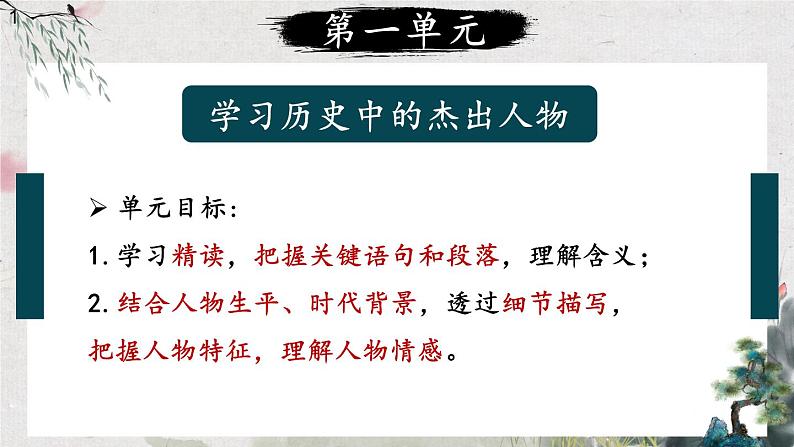 第一单元

学习历史中的杰出人物

➢ 单元目标:

1. 学习精读，把握关键语句和段落，理解含义；

2. 结合人物生平、时代背景，透过细节描写，把握人物特征，理解人物情感。